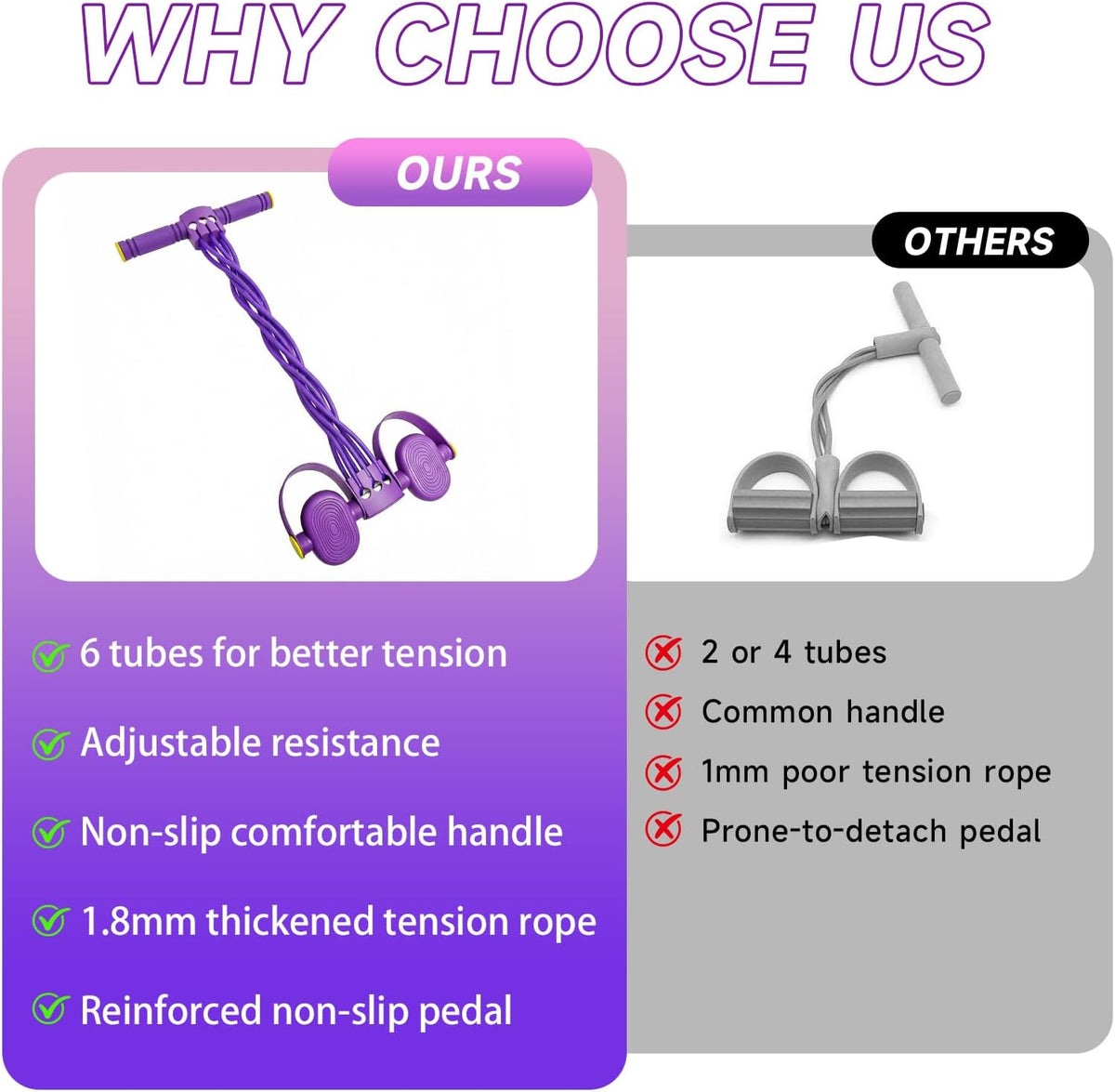 WHY CHOOSE US

OURS

6 tubes for better tension

Adjustable resistance

Non-slip comfortable handle

1.8mm thickened tension rope

Reinforced non-slip pedal

OTHERS

2 or 4 tubes

Common handle

1mm poor tension rope

Prone-to-detach pedal